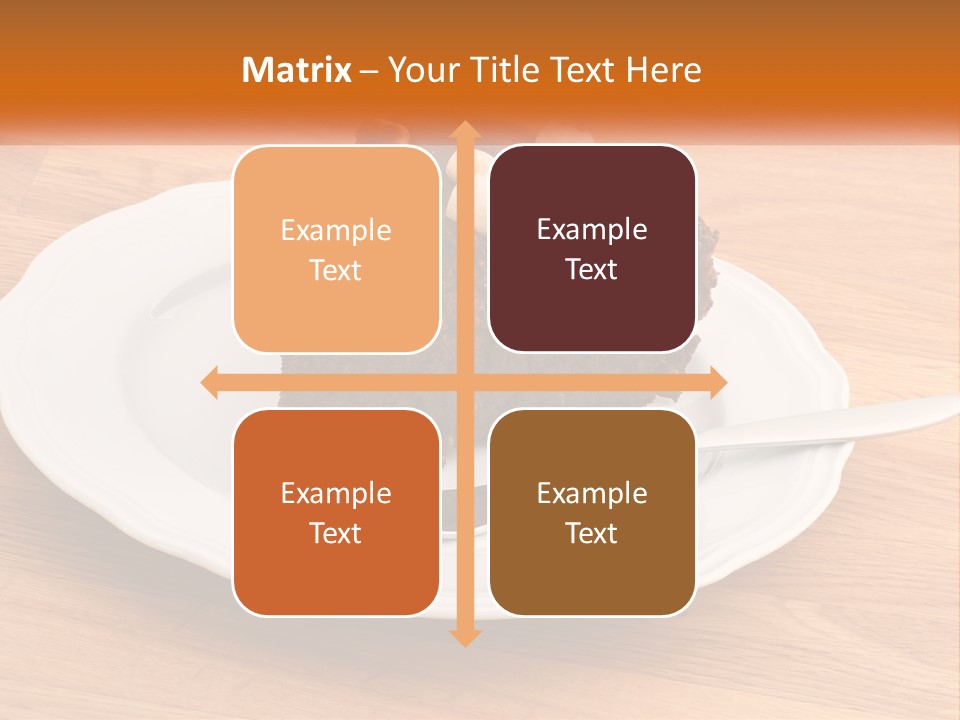 Matrix – Your Title Text Here

Example Text

Example Text

Example Text

Example Text